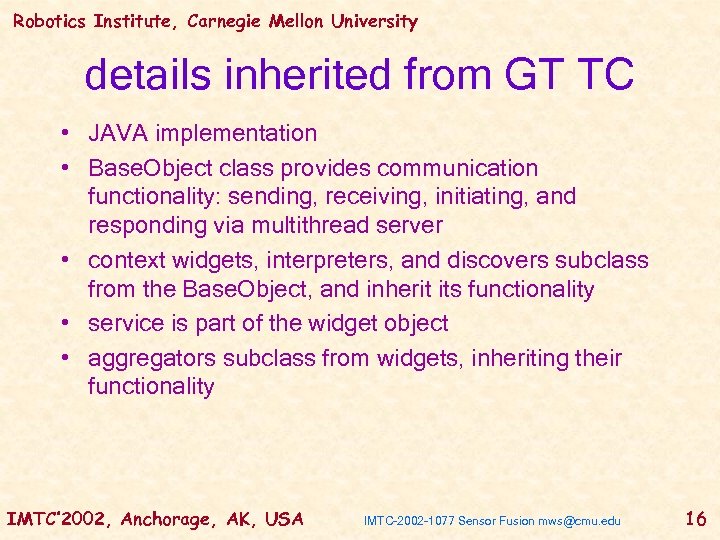 Robotics Institute, Carnegie Mellon University

details inherited from GT TC

• JAVA implementation
• BaseObject class provides communication functionality: sending, receiving, initiating, and responding via multithread server
• context widgets, interpreters, and discovers subclass from the BaseObject, and inherit its functionality
• service is part of the widget object
• aggregators subclass from widgets, inheriting their functionality

IMTC'2002, Anchorage, AK, USA

IMTC-2002-1077 Sensor Fusion mws@cmu.edu

16